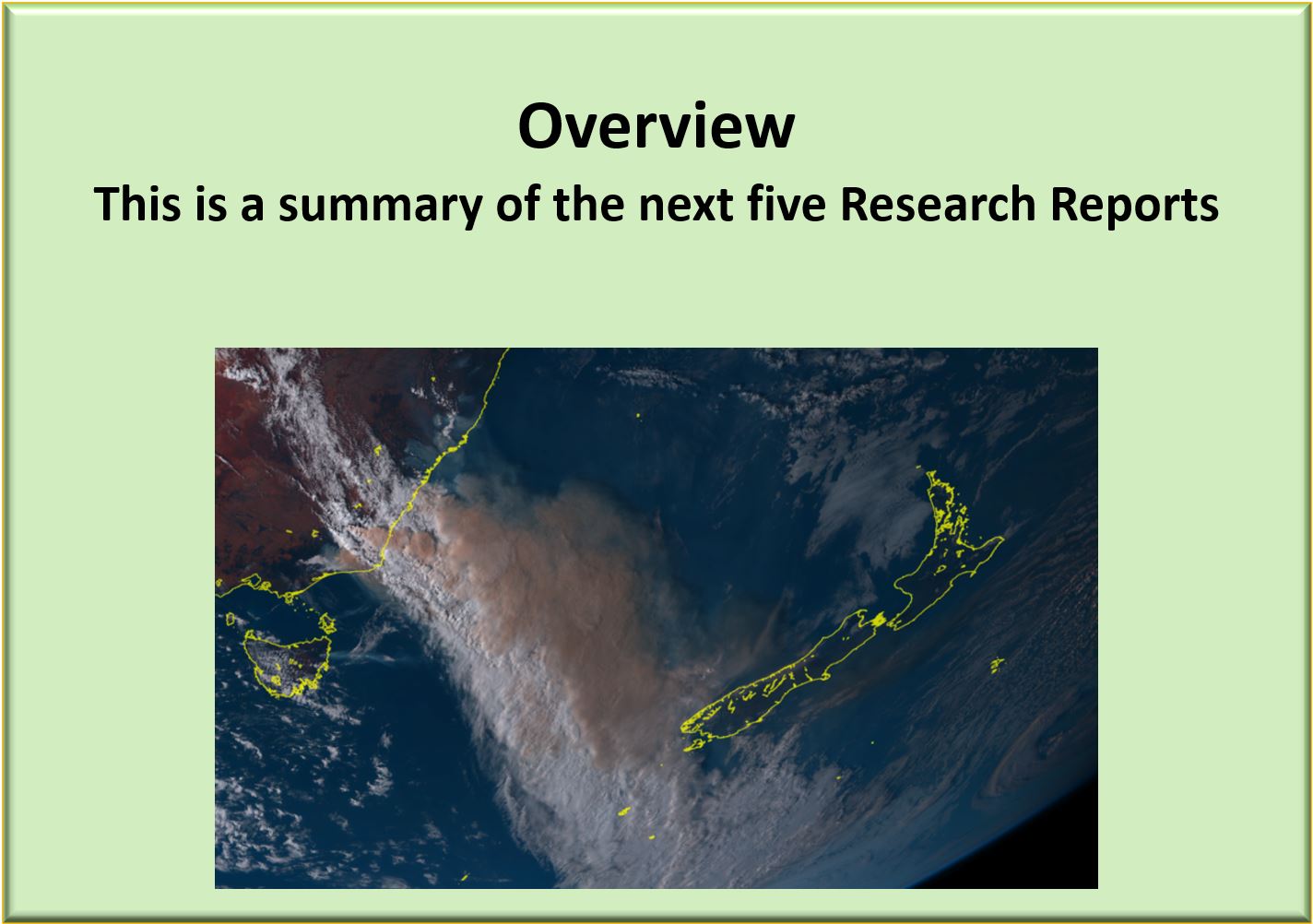 Overview
This is a summary of the next five Research Reports